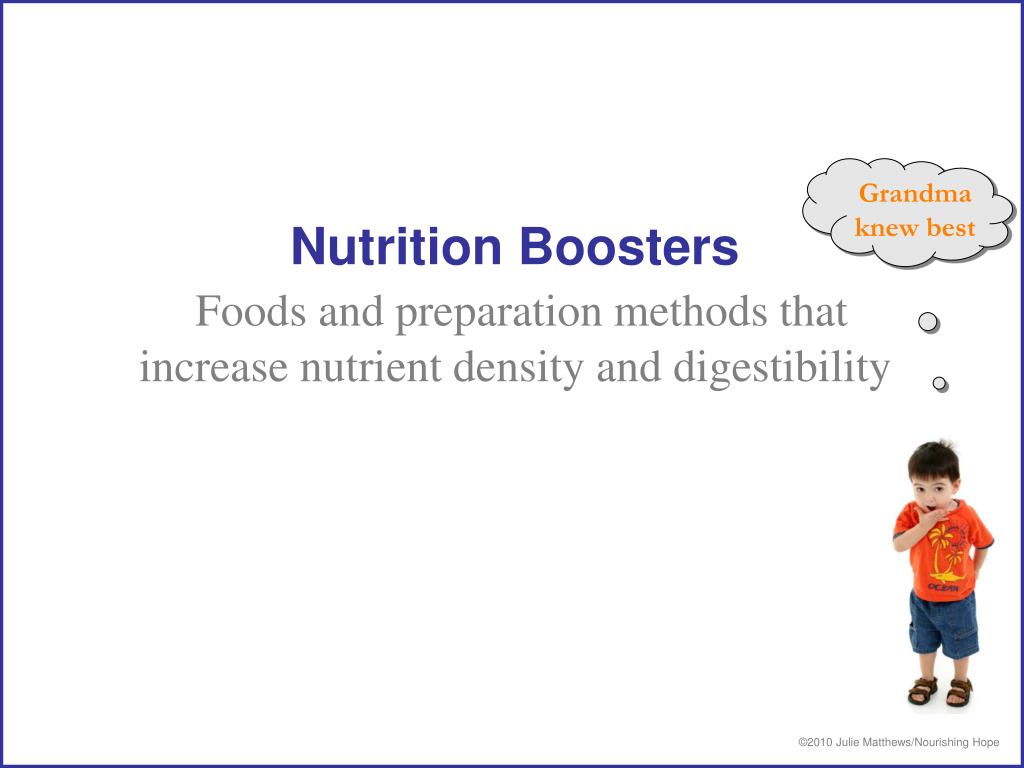 Grandma knew best

Nutrition Boosters

Foods and preparation methods that increase nutrient density and digestibility

OCEAN

©2010 Julie Matthews/Nourishing Hope